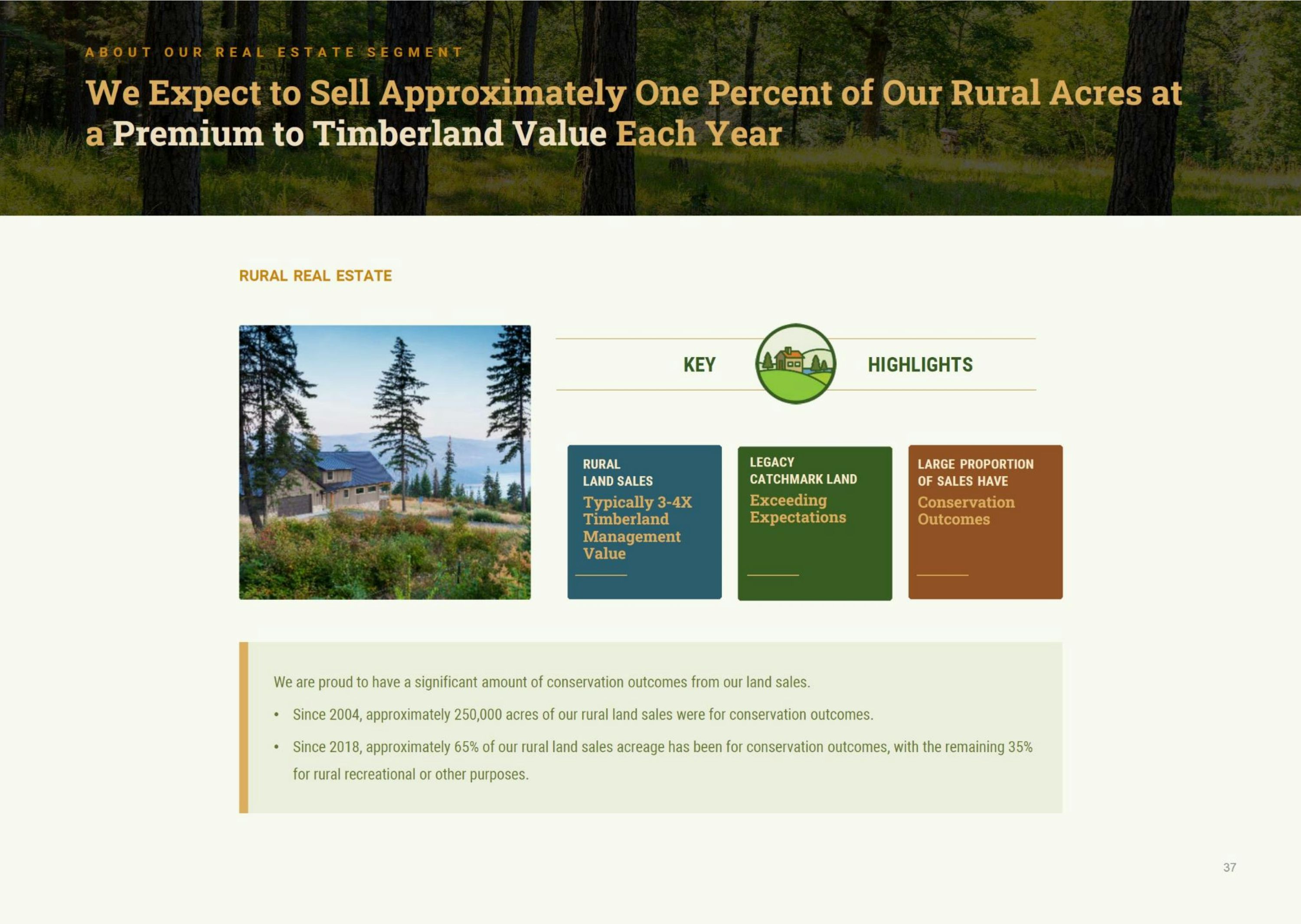 ABOUT OUR REAL ESTATE SEGMENT

We Expect to Sell Approximately One Percent of Our Rural Acres at a Premium to Timberland Value Each Year

RURAL REAL ESTATE

KEY HIGHLIGHTS

RURAL LAND SALES
Typically 3-4X Timberland Management Value

LEGACY CATCHMARK LAND
Exceeding Expectations

LARGE PROPORTION OF SALES HAVE
Conservation Outcomes

We are proud to have a significant amount of conservation outcomes from our land sales.

• Since 2004, approximately 250,000 acres of our rural land sales were for conservation outcomes.

• Since 2018, approximately 65% of our rural land sales acreage has been for conservation outcomes, with the remaining 35% for rural recreational or other purposes.

37